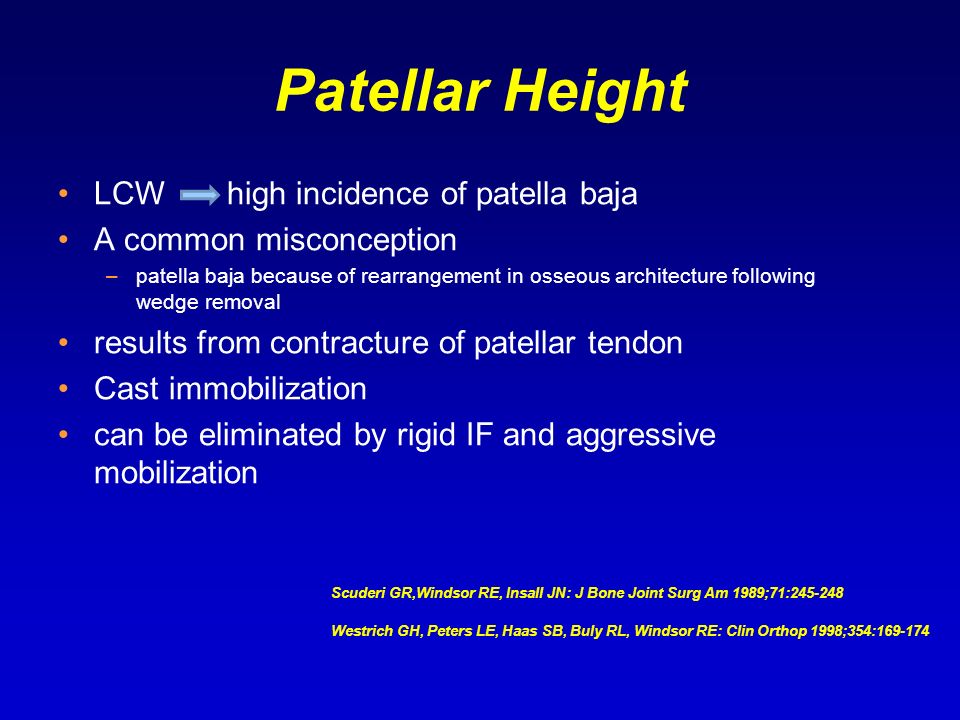 Patellar Height

• LCW → high incidence of patella baja
• A common misconception
– patella baja because of rearrangement in osseous architecture following wedge removal
• results from contracture of patellar tendon
• Cast immobilization
• can be eliminated by rigid IF and aggressive mobilization

Scuderi GR,Windsor RE, Insall JN: J Bone Joint Surg Am 1989;71:245-248

Westrich GH, Peters LE, Haas SB, Buly RL, Windsor RE: Clin Orthop 1998;354:169-174